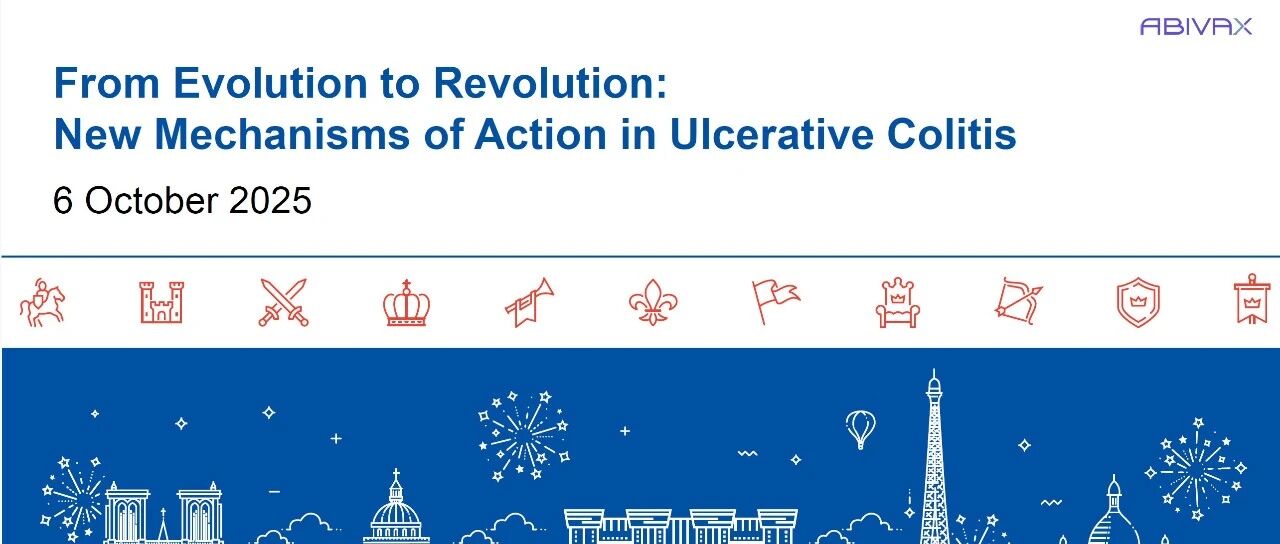 ABIVAX

From Evolution to Revolution:
New Mechanisms of Action in Ulcerative Colitis

6 October 2025